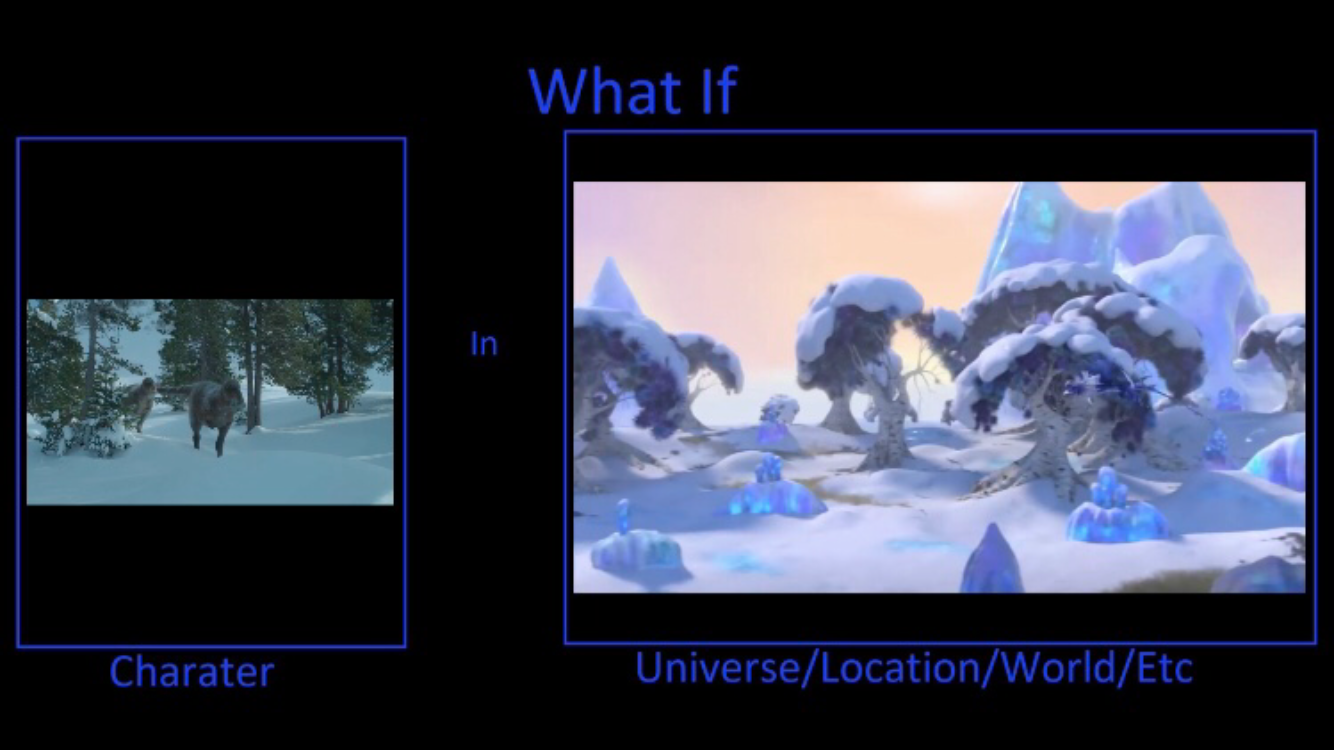 What If

In

Charater

Universe/Location/World/Etc